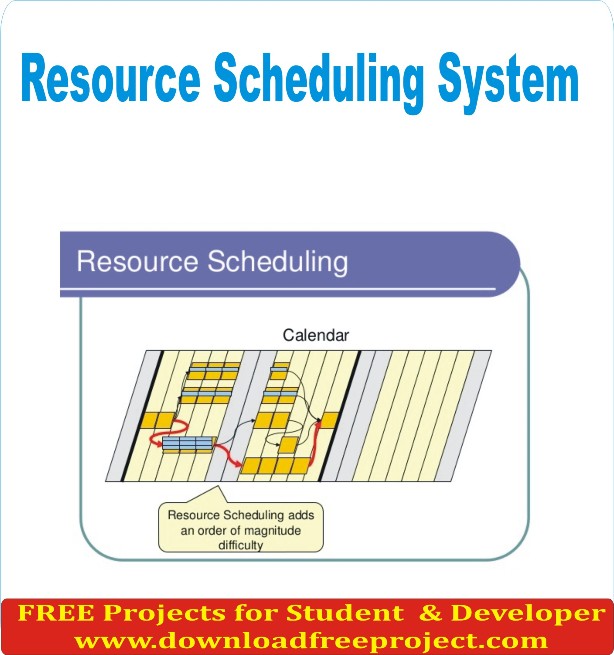 Resource Scheduling System

Resource Scheduling

Calendar

Resource Scheduling adds an order of magnitude difficulty

FREE Projects for Student & Developer
www.downloadfreeproject.com